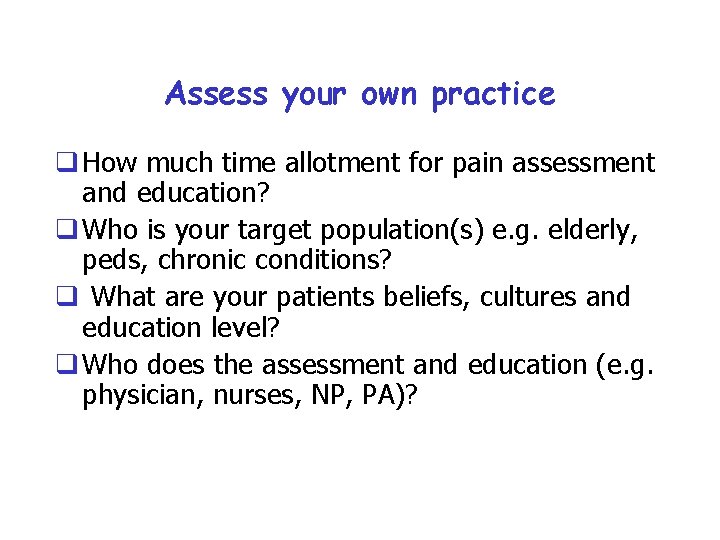 Assess your own practice

❑ How much time allotment for pain assessment and education?

❑ Who is your target population(s) e.g. elderly, peds, chronic conditions?

❑ What are your patients beliefs, cultures and education level?

❑ Who does the assessment and education (e.g. physician, nurses, NP, PA)?